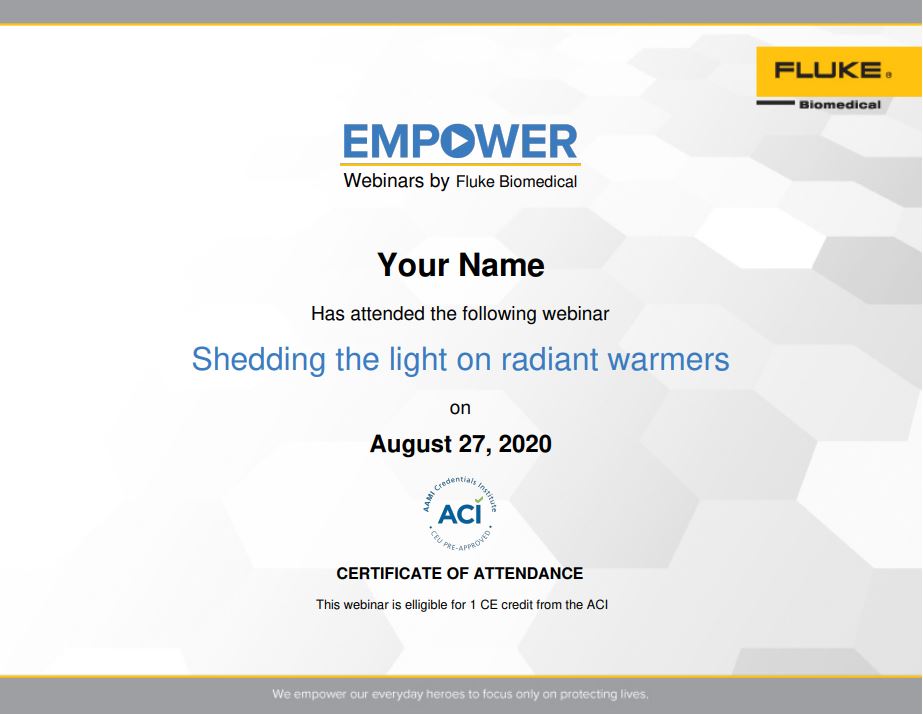 FLUKE®
Biomedical

EMPOWER
Webinars by Fluke Biomedical

Your Name

Has attended the following webinar

Shedding the light on radiant warmers

on

August 27, 2020

AAMI Credentials Institute
ACI
CEU PRE-APPROVED

CERTIFICATE OF ATTENDANCE

This webinar is elligible for 1 CE credit from the ACI

We empower our everyday heroes to focus only on protecting lives.